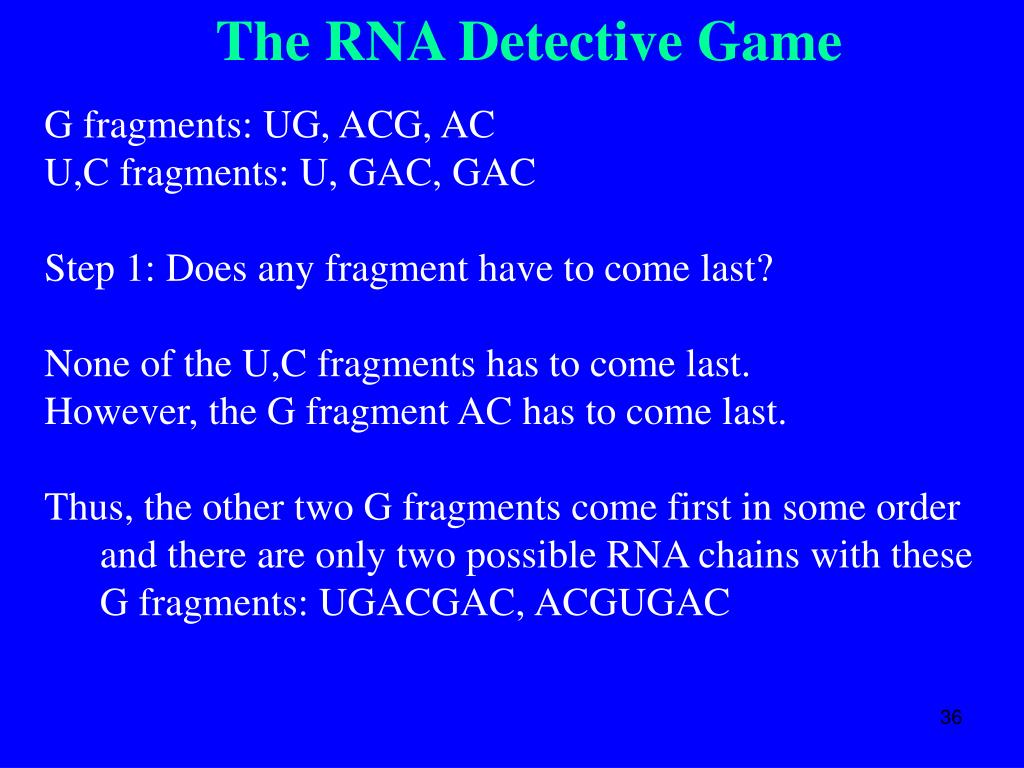 The RNA Detective Game

G fragments: UG, ACG, AC
U,C fragments: U, GAC, GAC

Step 1: Does any fragment have to come last?

None of the U,C fragments has to come last.
However, the G fragment AC has to come last.

Thus, the other two G fragments come first in some order and there are only two possible RNA chains with these G fragments: UGACGAC, ACGUGAC

36